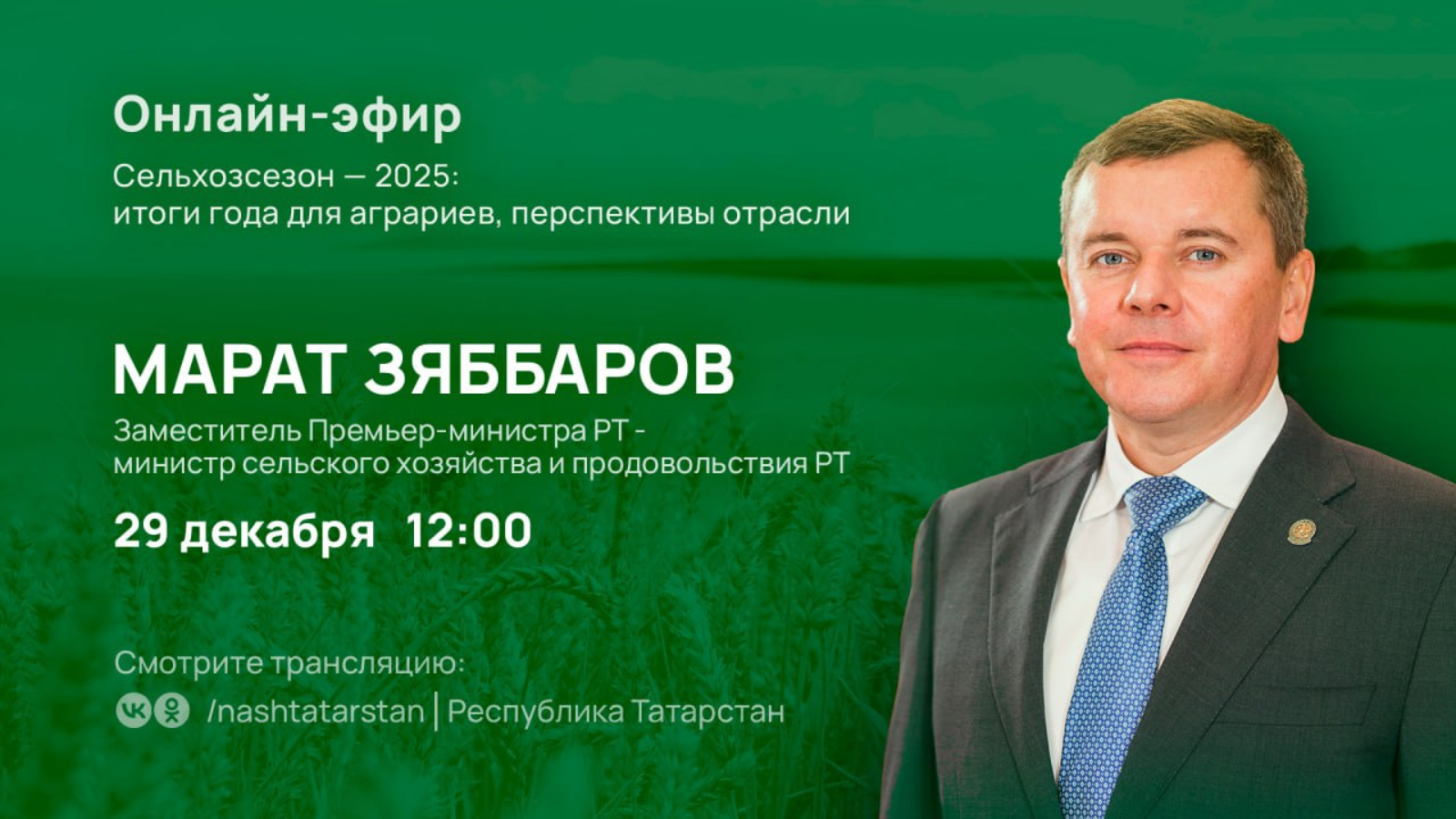 Онлайн-эфир

Сельхозсезон — 2025:
итоги года для аграриев, перспективы отрасли

МАРАТ ЗЯББАРОВ

Заместитель Премьер-министра РТ -
министр сельского хозяйства и продовольствия РТ

29 декабря 12:00

Смотрите трансляцию:

/nashtatarstan | Республика Татарстан